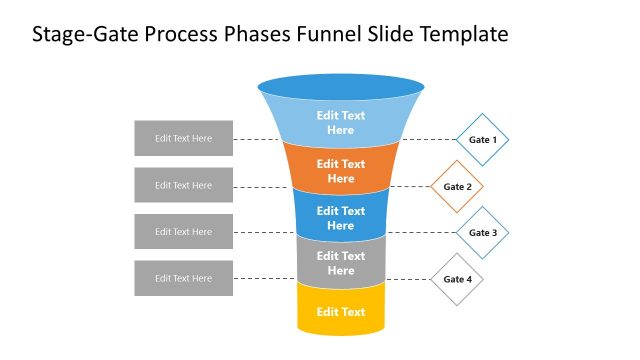 Stage-Gate Process Phases Funnel Slide Template

Edit Text Here

Edit Text Here

Edit Text Here

Edit Text Here

Edit Text Here

Edit Text Here

Edit Text Here

Edit Text Here

Edit Text

Gate 1

Gate 2

Gate 3

Gate 4